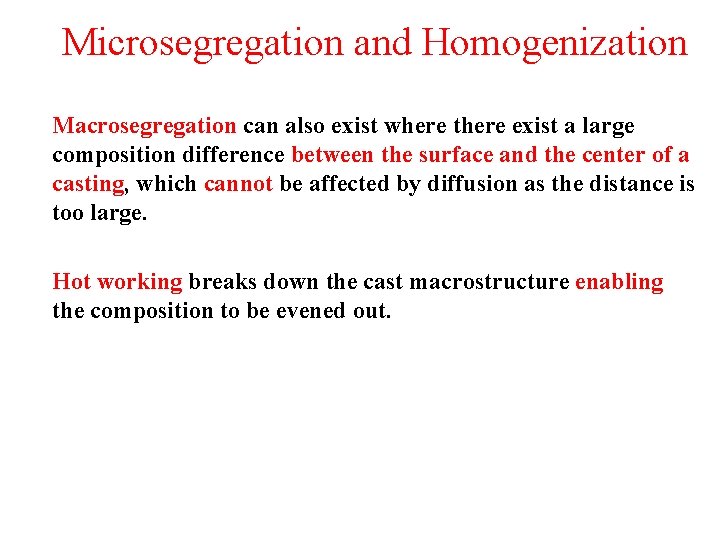 Microsegregation and Homogenization

Macrosegregation can also exist where there exist a large composition difference between the surface and the center of a casting, which cannot be affected by diffusion as the distance is too large.

Hot working breaks down the cast macrostructure enabling the composition to be evened out.